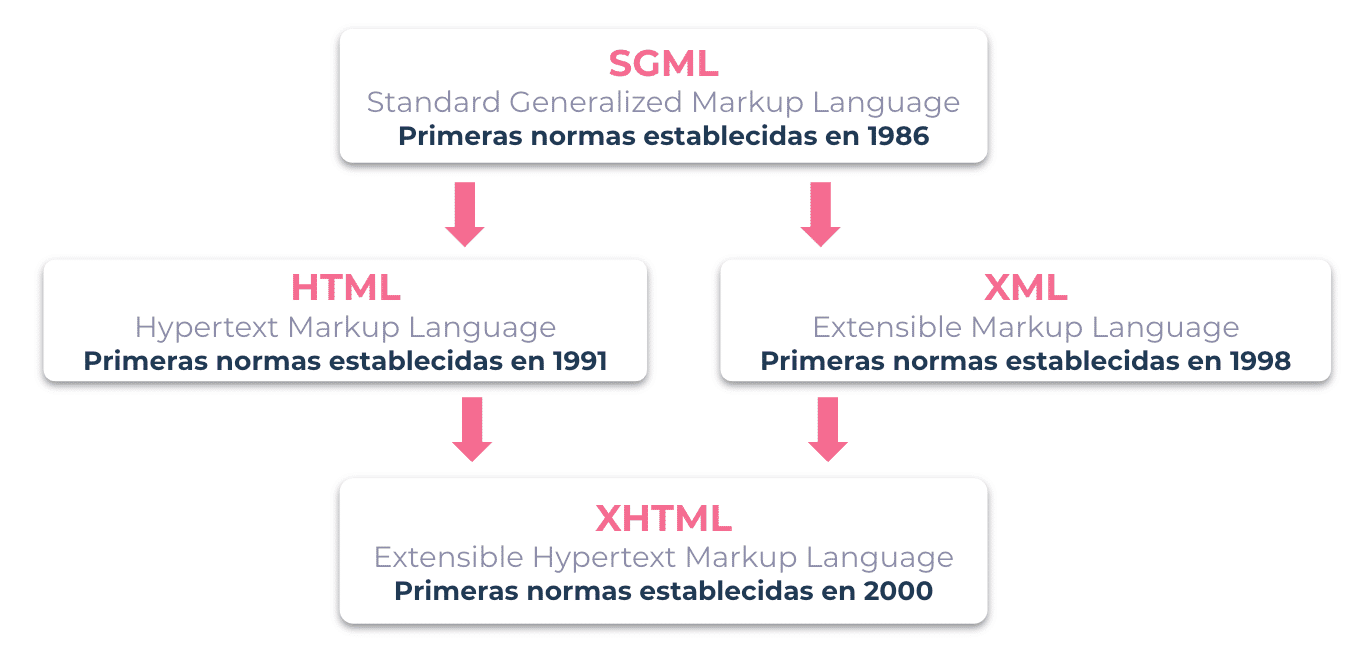 SGML
Standard Generalized Markup Language
Primeras normas establecidas en 1986

HTML
Hypertext Markup Language
Primeras normas establecidas en 1991

XML
Extensible Markup Language
Primeras normas establecidas en 1998

XHTML
Extensible Hypertext Markup Language
Primeras normas establecidas en 2000